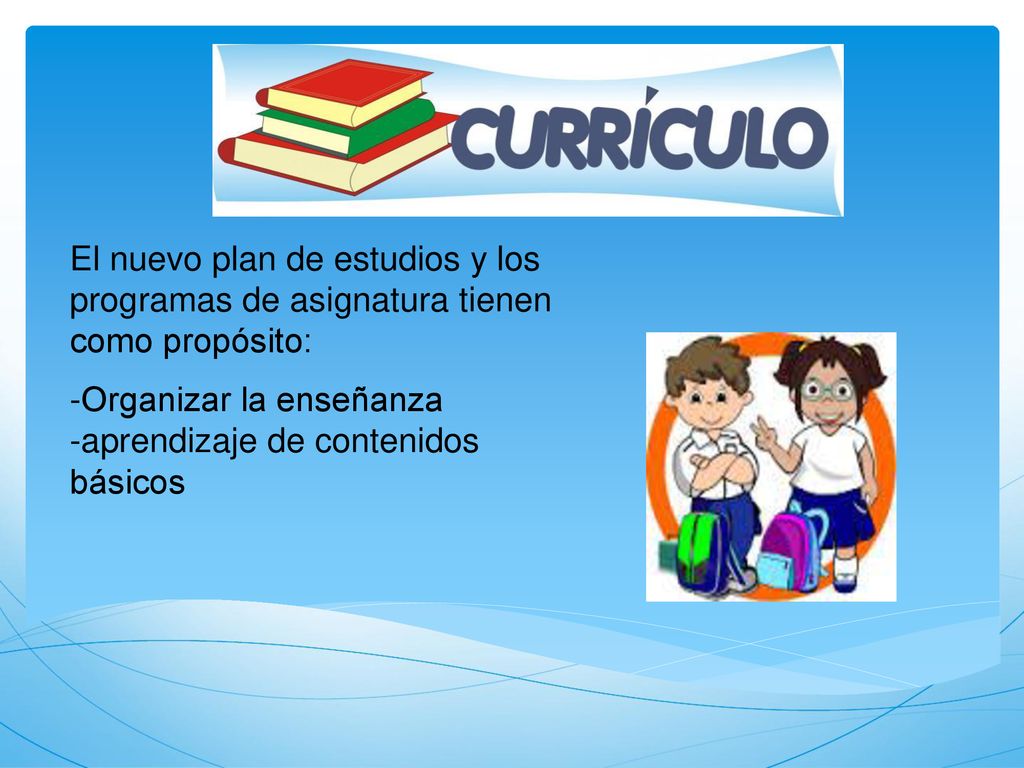 CURRÍCULO

El nuevo plan de estudios y los programas de asignatura tienen como propósito:

-Organizar la enseñanza
-aprendizaje de contenidos básicos